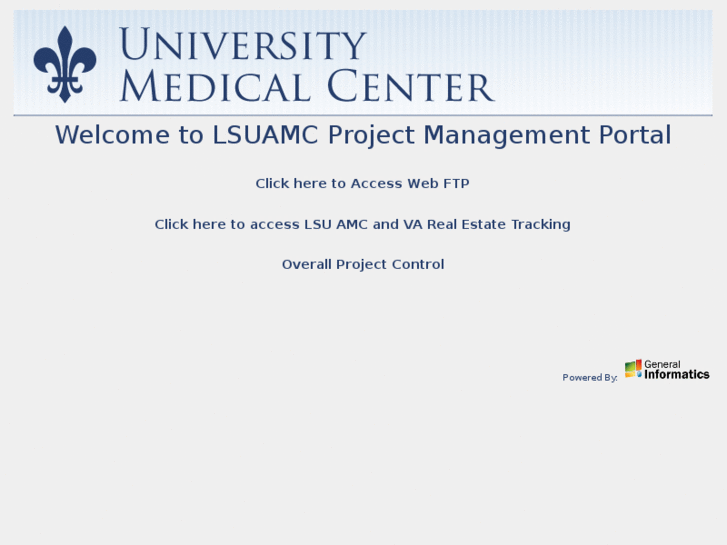 UNIVERSITY
MEDICAL CENTER

Welcome to LSUAMC Project Management Portal

Click here to Access Web FTP

Click here to access LSU AMC and VA Real Estate Tracking

Overall Project Control

Powered By: General Informatics